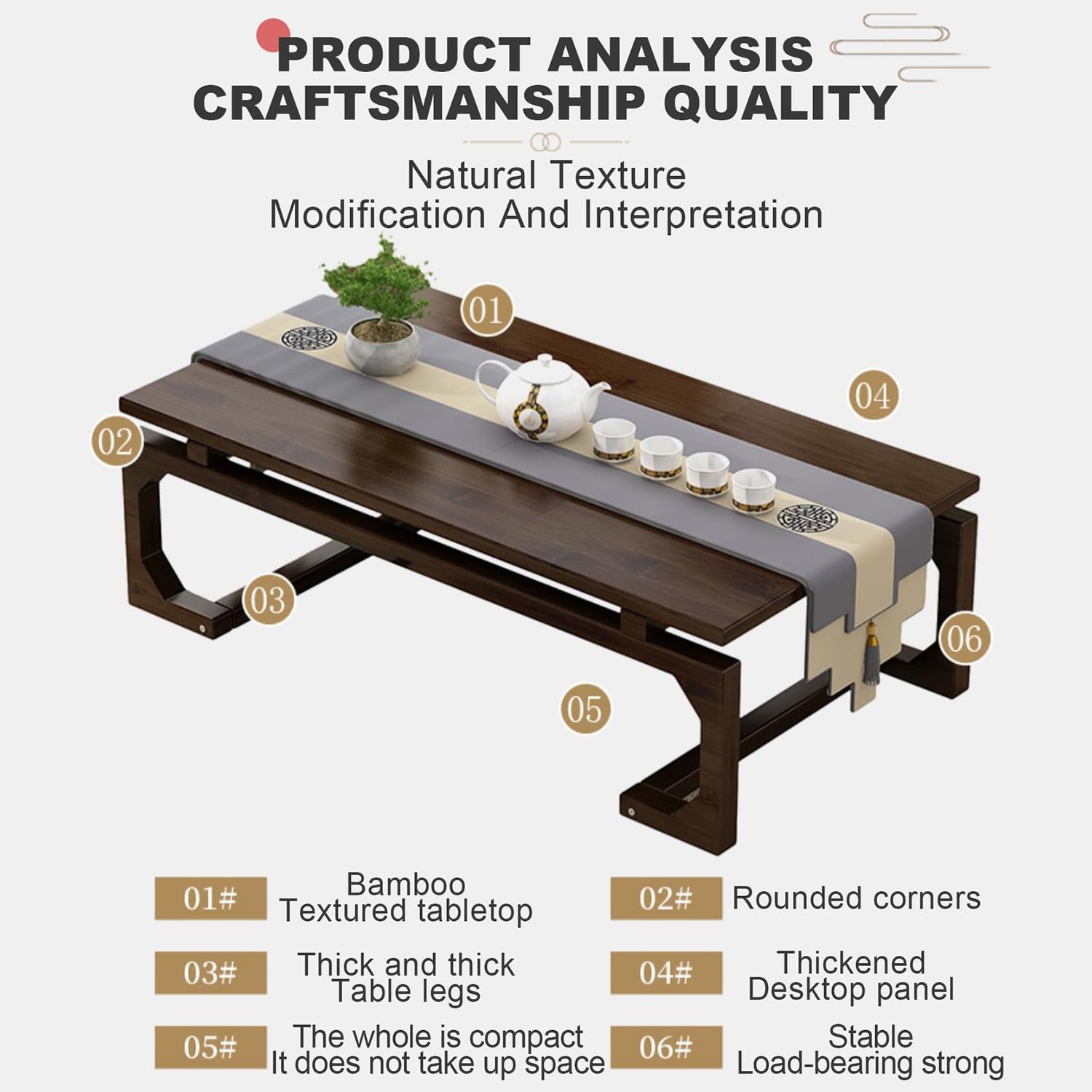 PRODUCT ANALYSIS
CRAFTSMANSHIP QUALITY

Natural Texture
Modification And Interpretation

01

04

02

03

06

05

01# Bamboo Textured tabletop

02# Rounded corners

03# Thick and thick Table legs

04# Thickened Desktop panel

05# The whole is compact It does not take up space

06# Stable Load-bearing strong